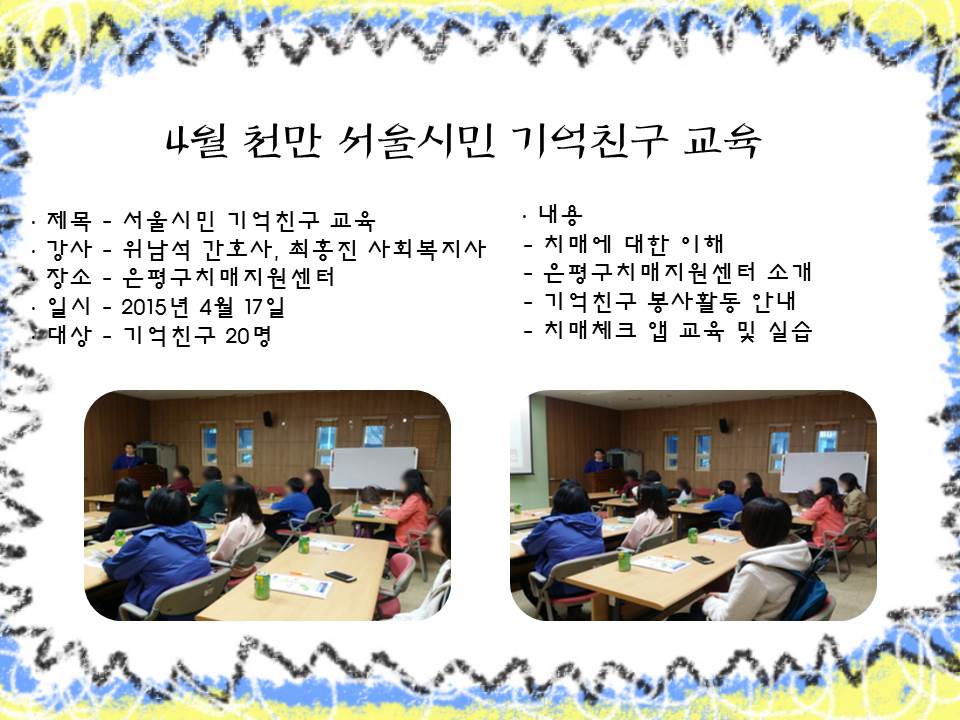 4월 천만 서울시민 기억친구 교육

· 제목 - 서울시민 기억친구 교육
· 강사 - 위남석 간호사, 최홍진 사회복지사
· 장소 - 은평구치매지원센터
· 일시 - 2015년 4월 17일
· 대상 - 기억친구 20명

· 내용
- 치매에 대한 이해
- 은평구치매지원센터 소개
- 기억친구 봉사활동 안내
- 치매체크 앱 교육 및 실습